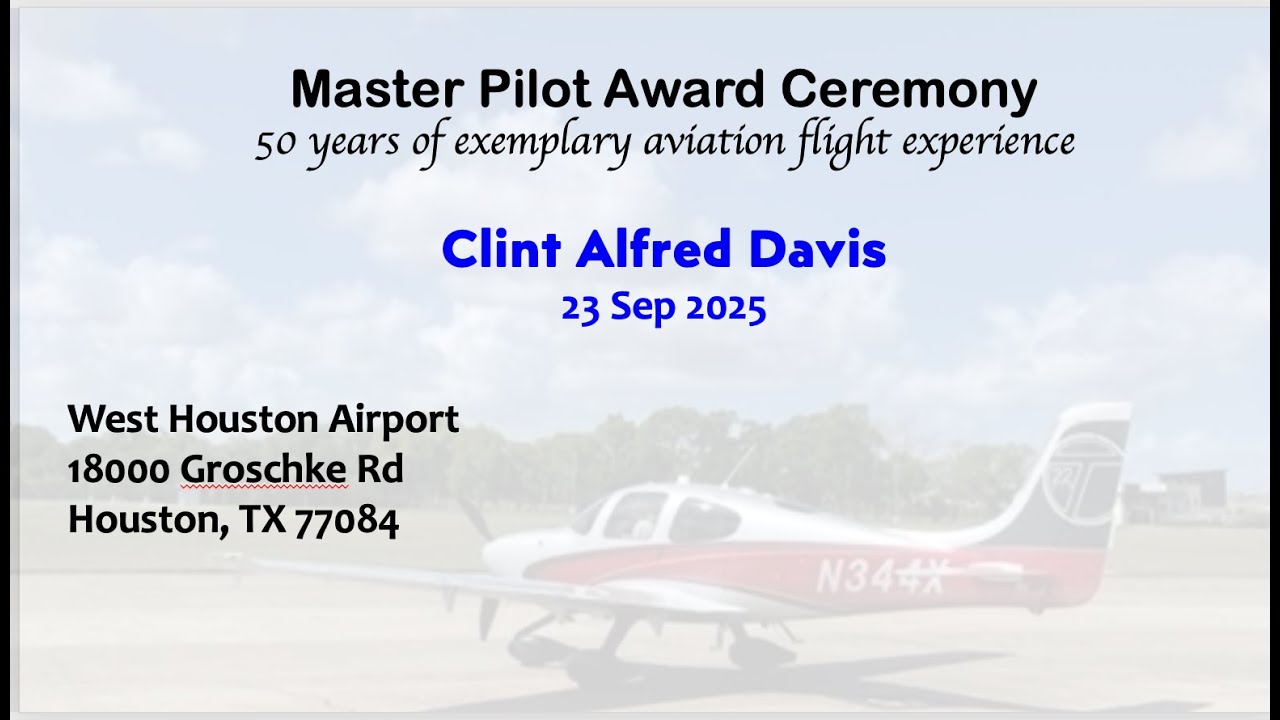 Master Pilot Award Ceremony
50 years of exemplary aviation flight experience

Clint Alfred Davis
23 Sep 2025

West Houston Airport
18000 Groschke Rd
Houston, TX 77084

N344X